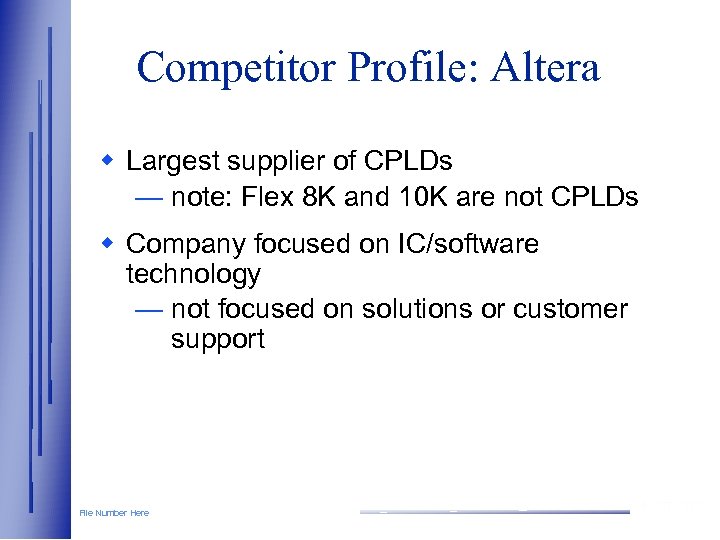 Competitor Profile: Altera

◆ Largest supplier of CPLDs
— note: Flex 8K and 10K are not CPLDs

◆ Company focused on IC/software technology
— not focused on solutions or customer support

File Number Here